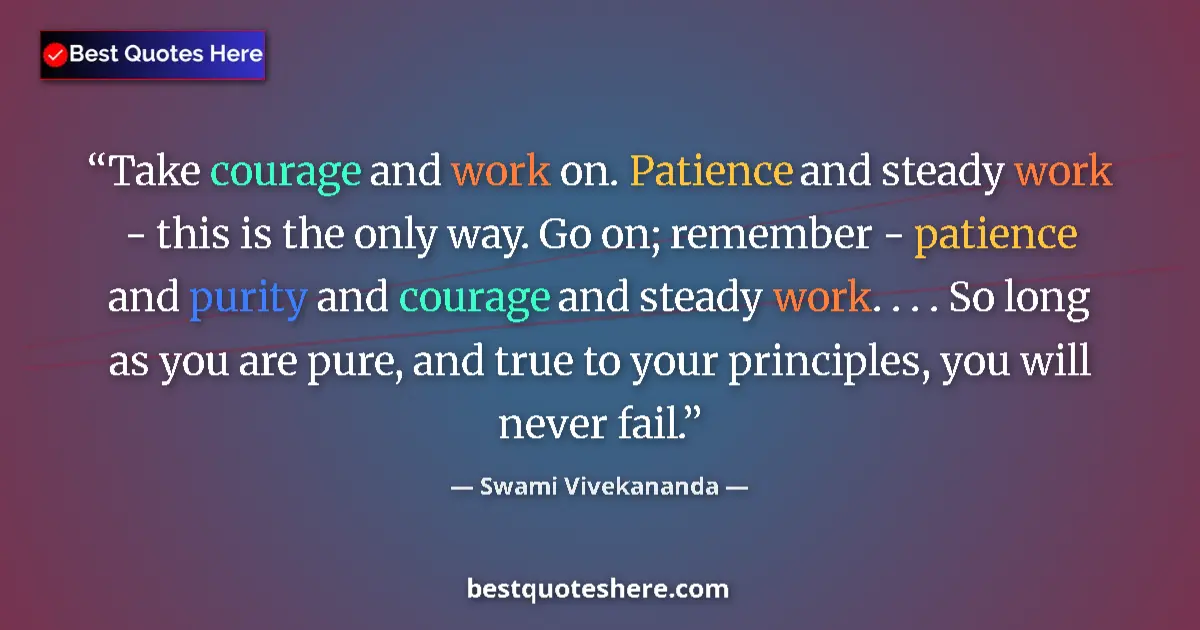 Best Quotes Here

“Take courage and work on. Patience and steady work - this is the only way. Go on; remember - patience and purity and courage and steady work. . . . So long as you are pure, and true to your principles, you will never fail.”

— Swami Vivekananda —

bestquoteshere.com